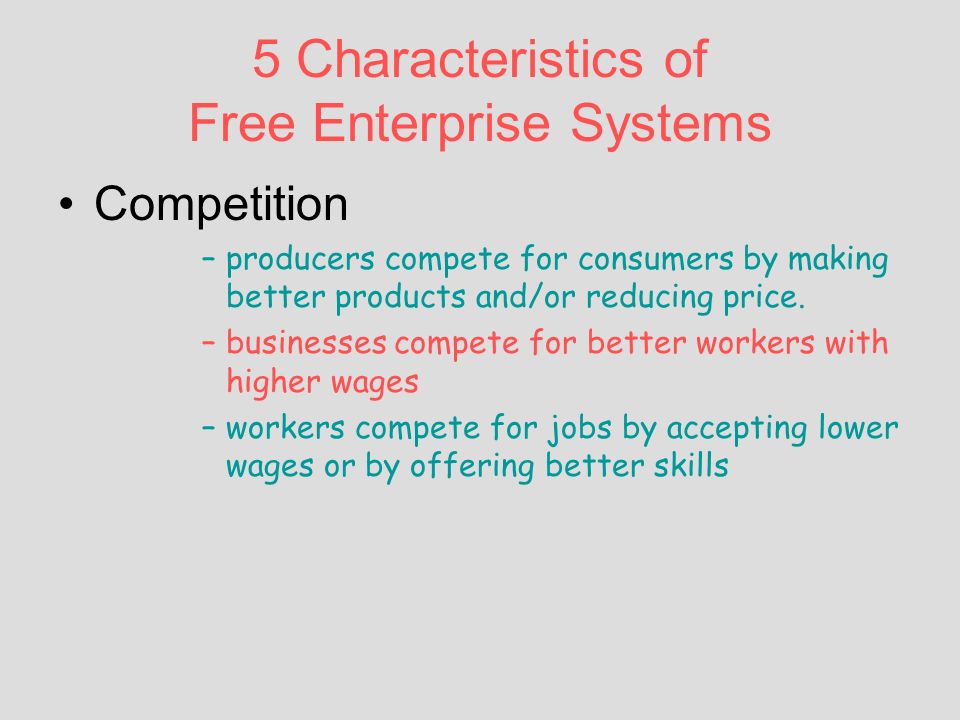 5 Characteristics of
Free Enterprise Systems

• Competition
– producers compete for consumers by making better products and/or reducing price.
– businesses compete for better workers with higher wages
– workers compete for jobs by accepting lower wages or by offering better skills